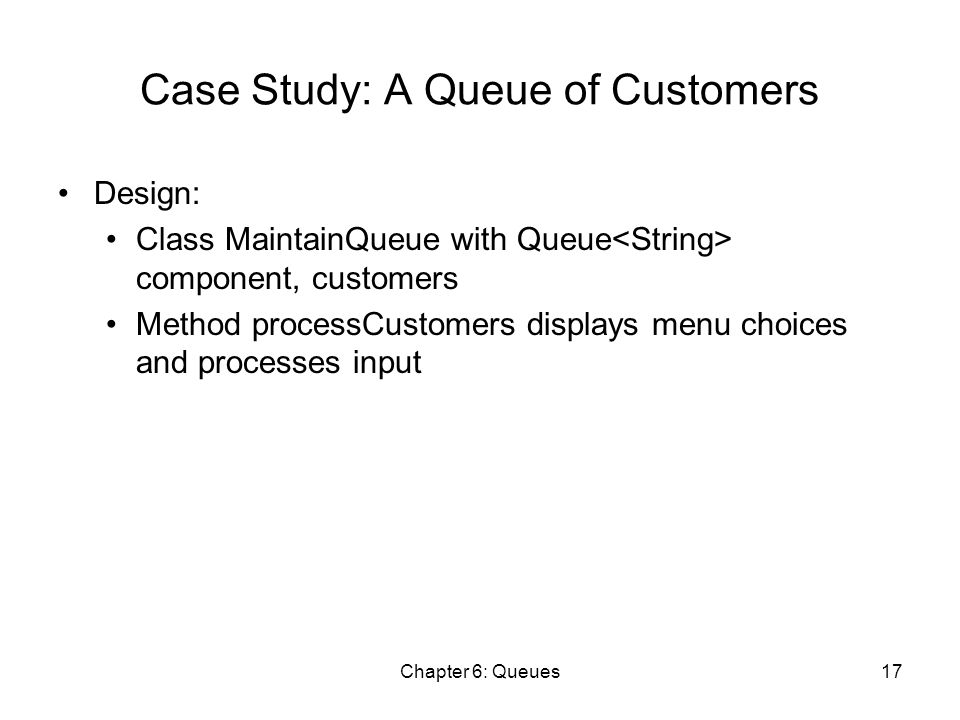 Case Study: A Queue of Customers

• Design:
  • Class MaintainQueue with Queue<String> component, customers
  • Method processCustomers displays menu choices and processes input

Chapter 6: Queues

17